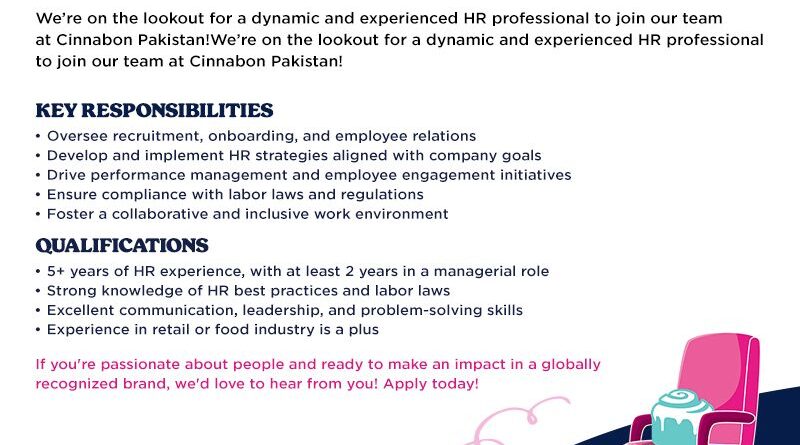 We're on the lookout for a dynamic and experienced HR professional to join our team at Cinnabon Pakistan!We're on the lookout for a dynamic and experienced HR professional to join our team at Cinnabon Pakistan!

KEY RESPONSIBILITIES
• Oversee recruitment, onboarding, and employee relations
• Develop and implement HR strategies aligned with company goals
• Drive performance management and employee engagement initiatives
• Ensure compliance with labor laws and regulations
• Foster a collaborative and inclusive work environment

QUALIFICATIONS
• 5+ years of HR experience, with at least 2 years in a managerial role
• Strong knowledge of HR best practices and labor laws
• Excellent communication, leadership, and problem-solving skills
• Experience in retail or food industry is a plus

If you're passionate about people and ready to make an impact in a globally recognized brand, we'd love to hear from you! Apply today!